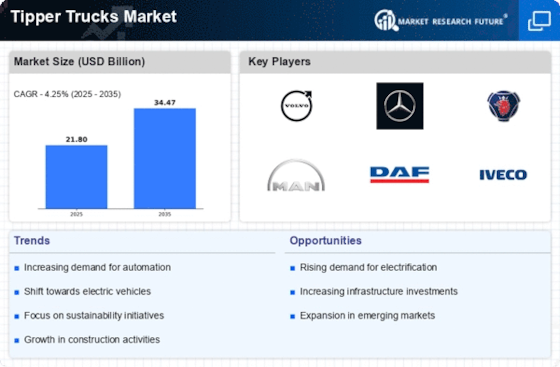 Tipper Trucks Market

MARKET RESEARCH FUTURE®

Market Size (USD Billion)

CAGR - 4.25% (2025 - 2035)

21.80

34.47

2025

2035

Key Players

VOLVO

MAN

DAF

IVECO

Trends

Increasing demand for automation

Shift towards electric vehicles

Focus on sustainability initiatives

Growth in construction activities

Opportunities

Rising demand for electrification

Increasing infrastructure investments

Expansion in emerging markets